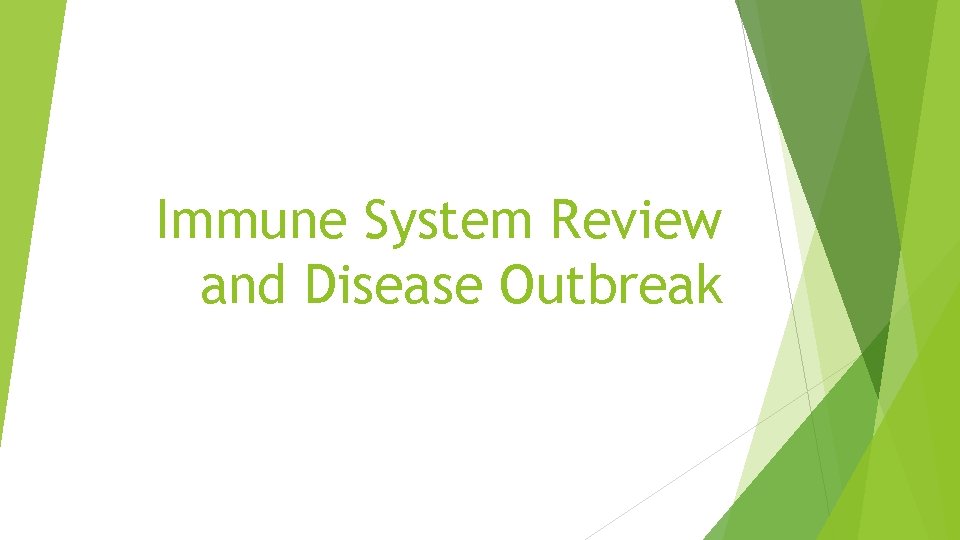 Immune System Review and Disease Outbreak